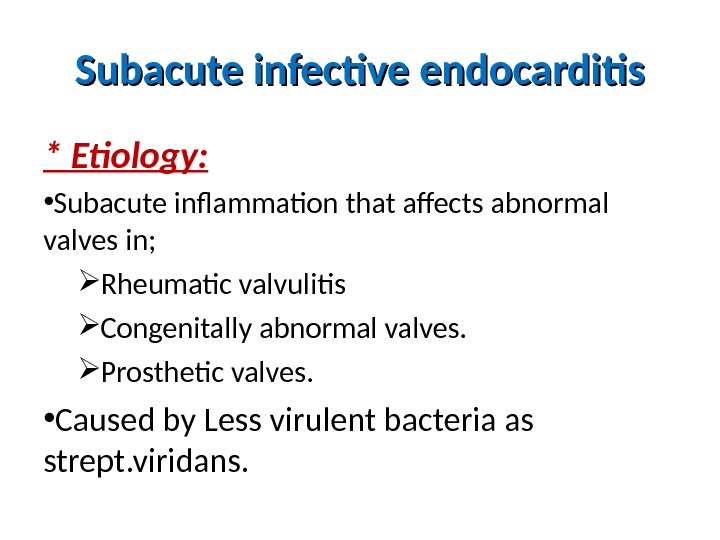 Subacute infective endocarditis

* Etiology:

•Subacute inflammation that affects abnormal valves in;

➢Rheumatic valvulitis

➢Congenitally abnormal valves.

➢Prosthetic valves.

•Caused by Less virulent bacteria as strept.viridans.